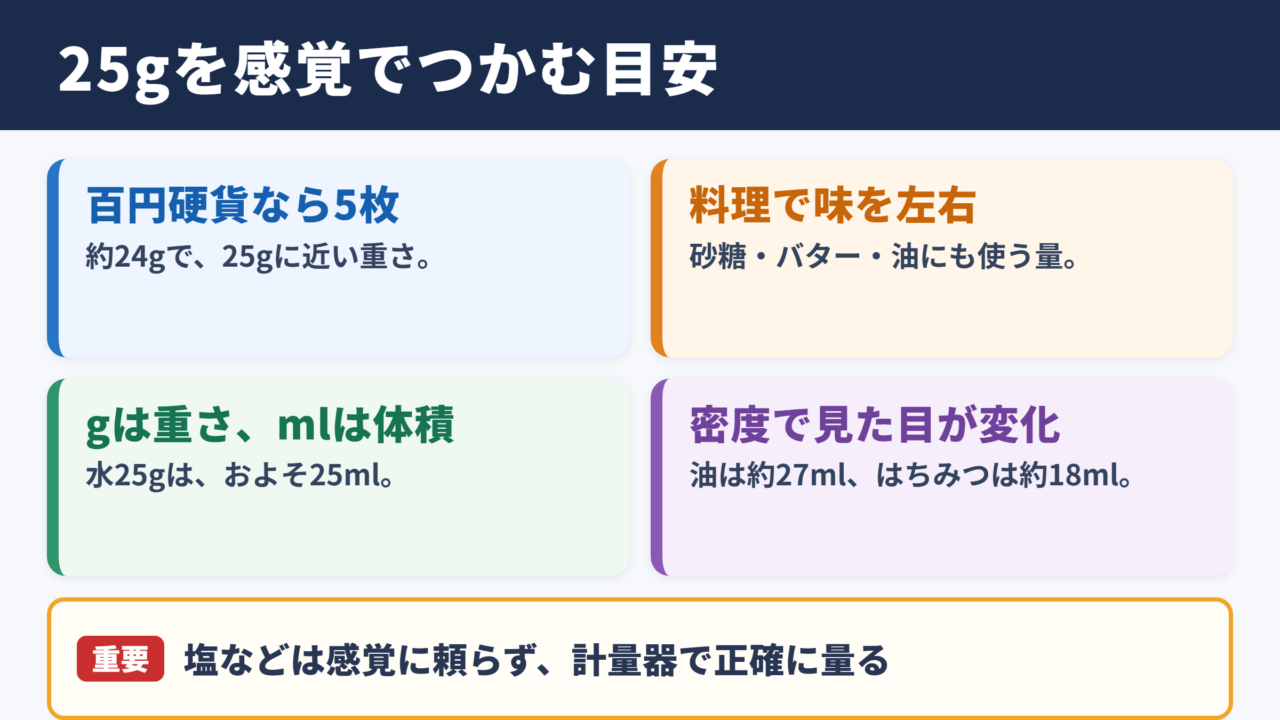 25gを感覚でつかむ目安

百円硬貨なら5枚
約24gで、25gに近い重さ。

料理で味を左右
砂糖・バター・油にも使う量。

gは重さ、mlは体積
水25gは、およそ25ml。

密度で見た目が変化
油は約27ml、はちみつは約18ml。

重要 塩などは感覚に頼らず、計量器で正確に量る